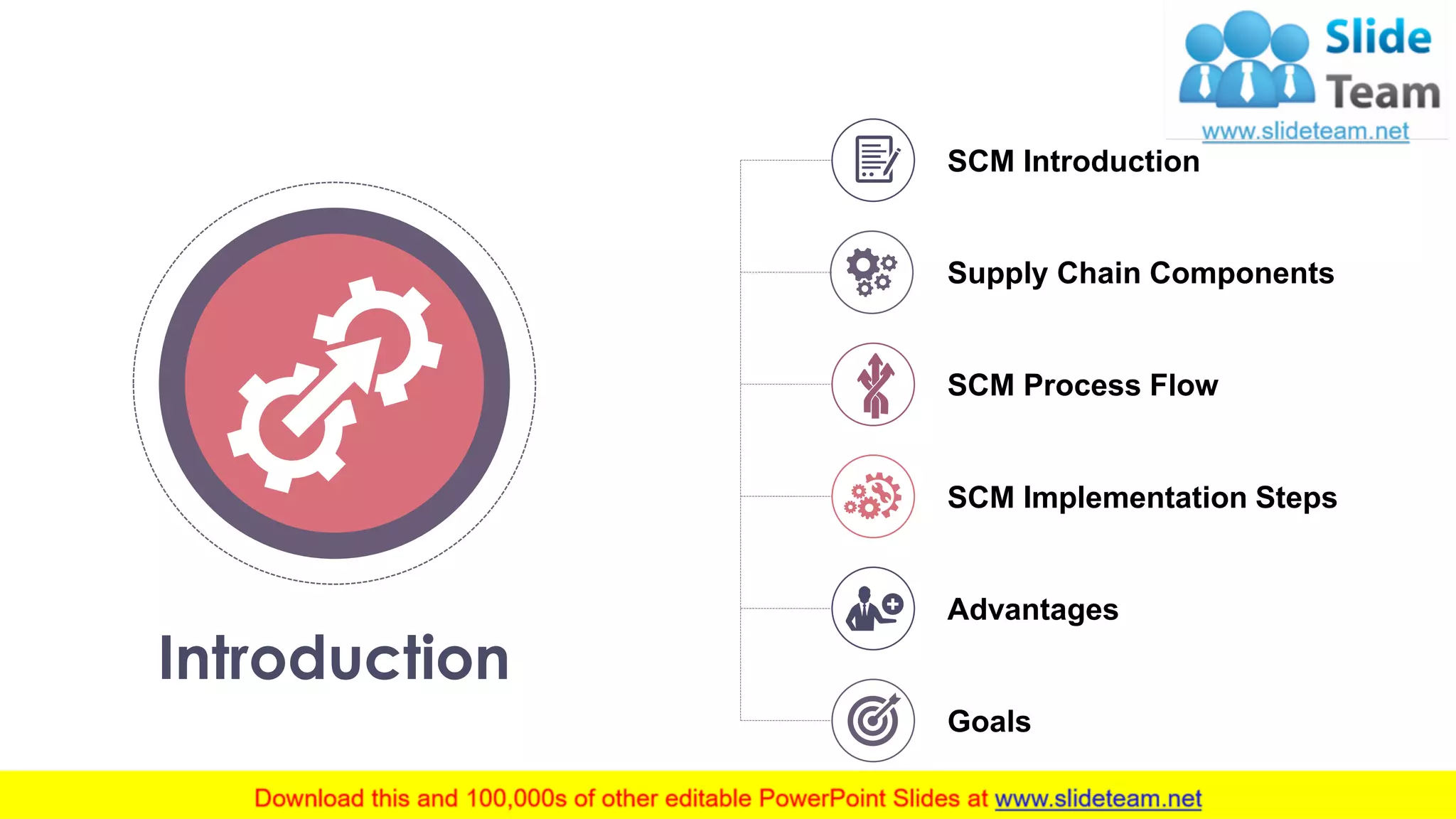 Slide Team
www.slideteam.net

Introduction

SCM Introduction

Supply Chain Components

SCM Process Flow

SCM Implementation Steps

Advantages

Goals

Download this and 100,000s of other editable PowerPoint Slides at www.slideteam.net